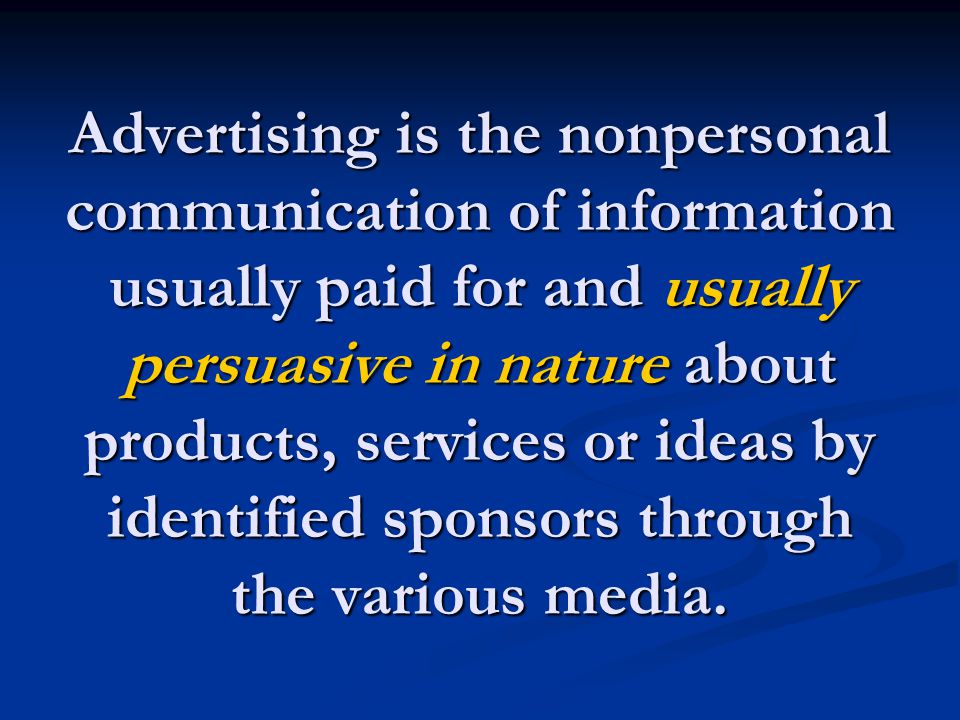 Advertising is the nonpersonal communication of information usually paid for and usually persuasive in nature about products, services or ideas by identified sponsors through the various media.